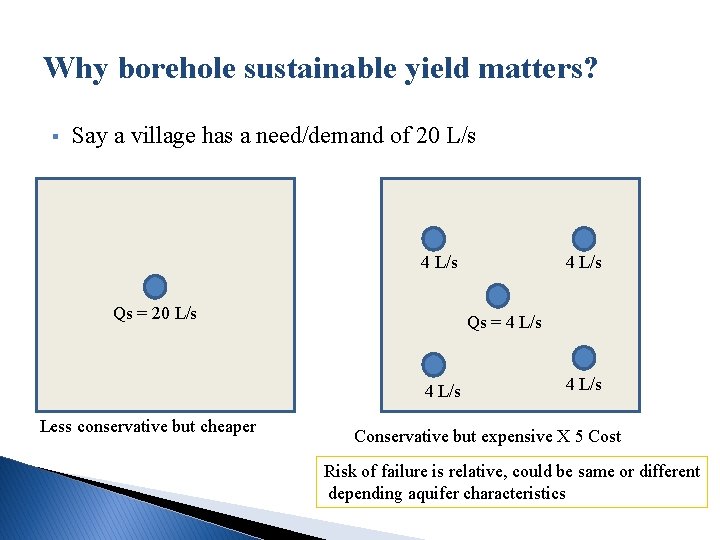 Why borehole sustainable yield matters?

▪ Say a village has a need/demand of 20 L/s

Qs = 20 L/s

Less conservative but cheaper

4 L/s

4 L/s

Qs = 4 L/s

4 L/s

4 L/s

Conservative but expensive X 5 Cost

Risk of failure is relative, could be same or different depending aquifer characteristics